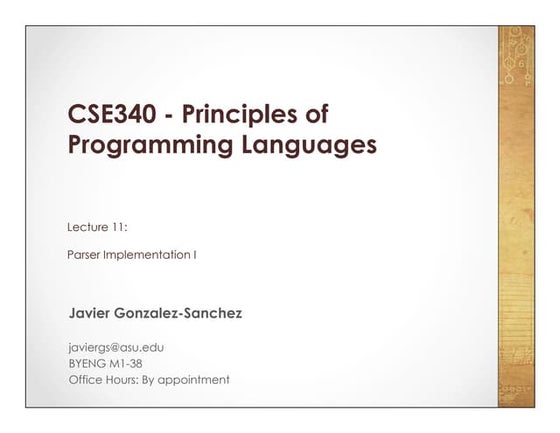 CSE340 - Principles of Programming Languages

Lecture 11:

Parser Implementation I

Javier Gonzalez-Sanchez

javiergs@asu.edu
BYENG M1-38
Office Hours: By appointment